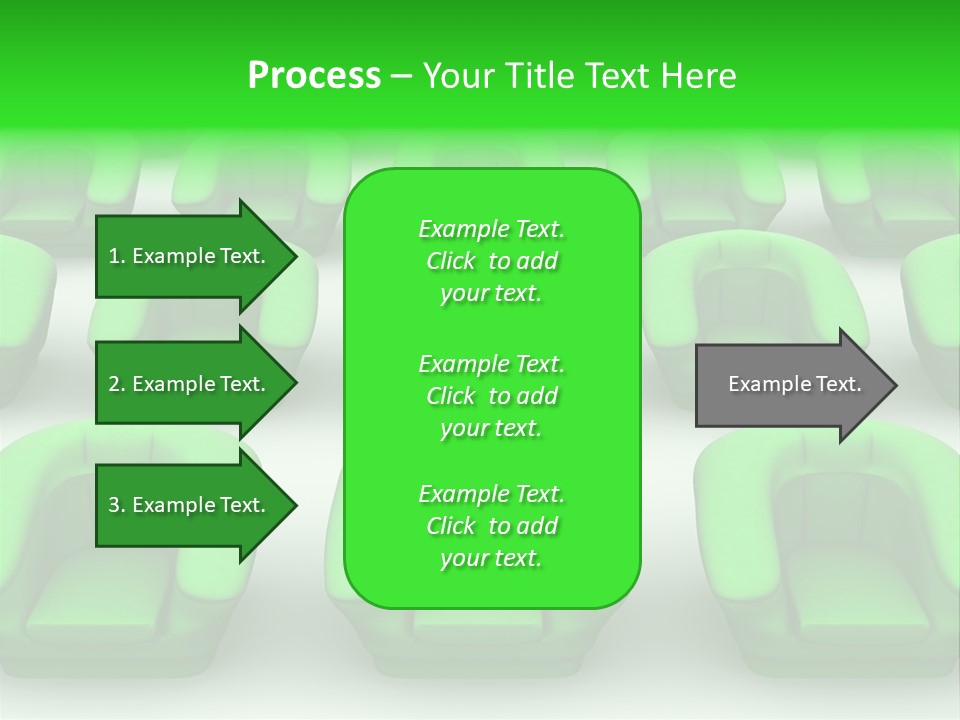 Process – Your Title Text Here

1. Example Text.

2. Example Text.

3. Example Text.

Example Text. Click to add your text.

Example Text. Click to add your text.

Example Text. Click to add your text.

Example Text.